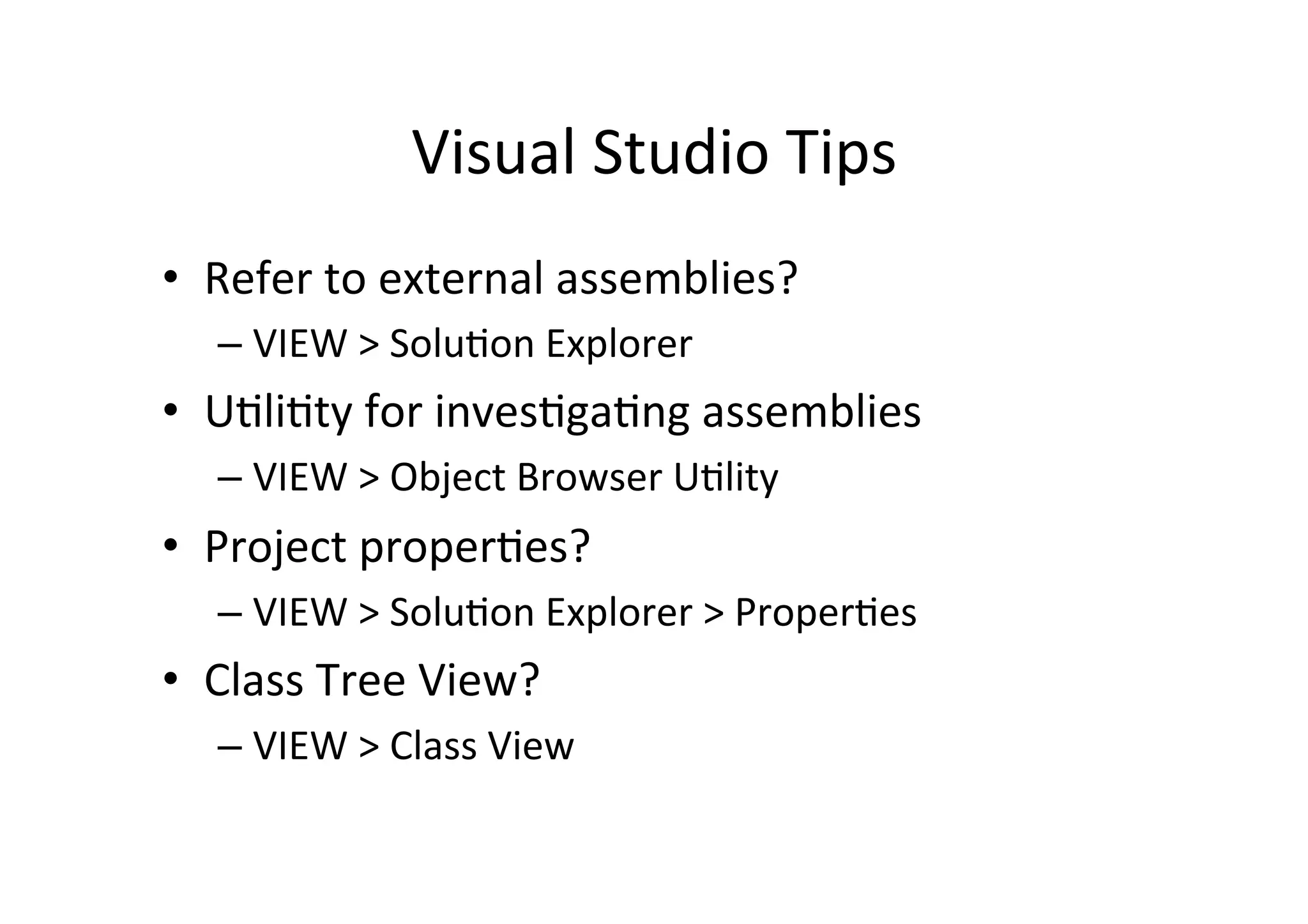 Visual Studio Tips

• Refer to external assemblies?
 – VIEW > Solution Explorer
• Utilitity for investigating assemblies
 – VIEW > Object Browser Utility
• Project properties?
 – VIEW > Solution Explorer > Properties
• Class Tree View?
 – VIEW > Class View